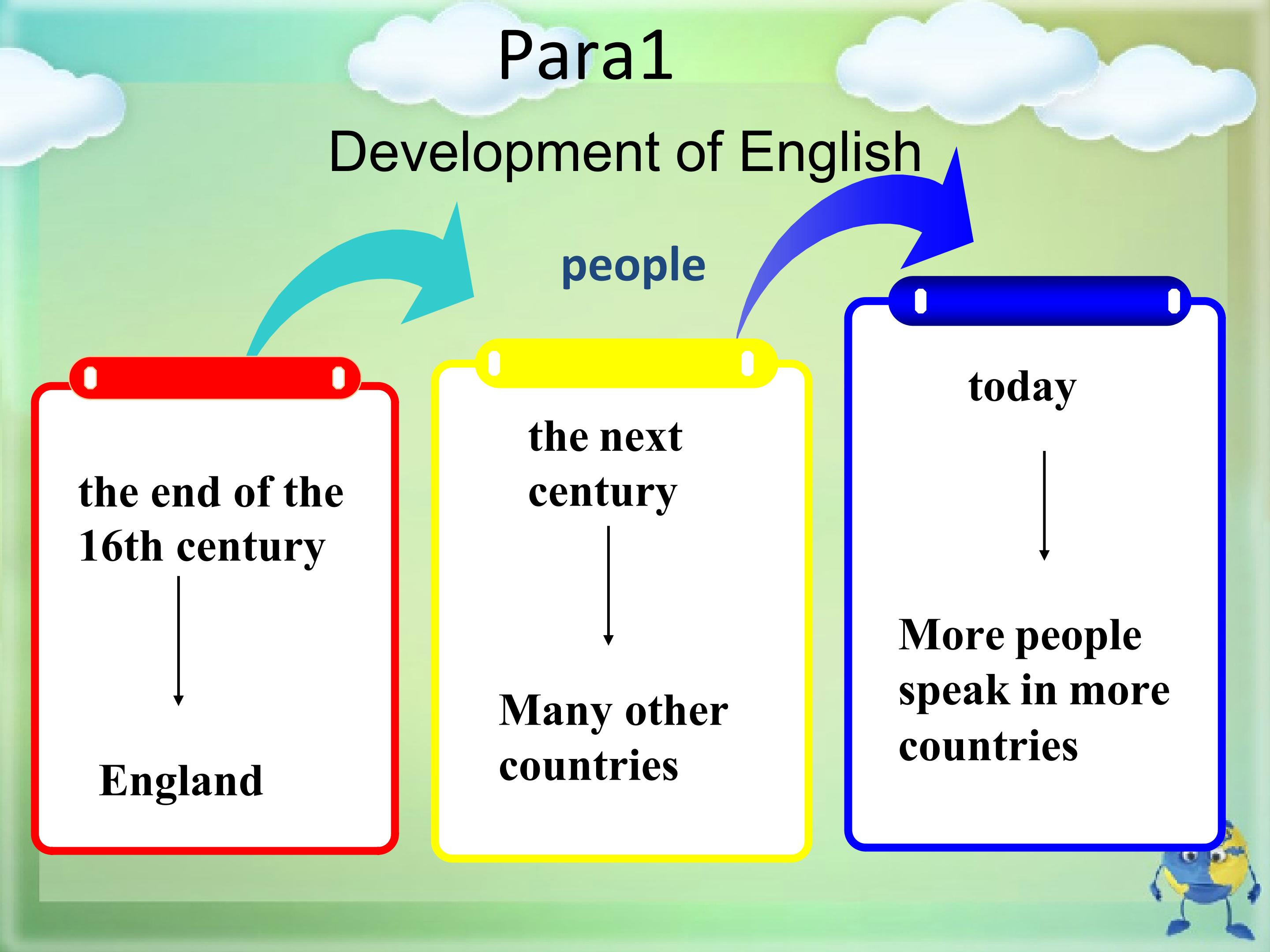 Para1

Development of English

people

the end of the 16th century

England

the next century

Many other countries

today

More people speak in more countries